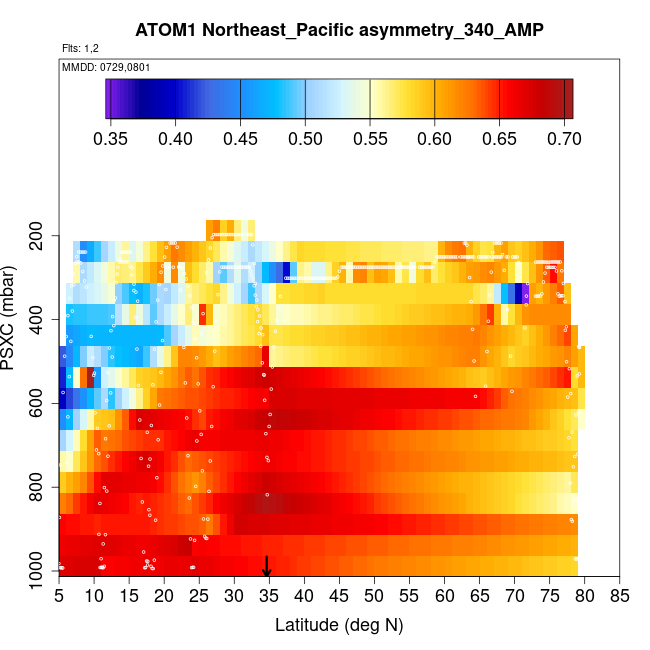 ATOM1 Northeast_Pacific asymmetry_340_AMP

Flts: 1,2

MMDD: 0729,0801

0.35 0.40 0.45 0.50 0.55 0.60 0.65 0.70

PSXC (mbar)

200
400
600
800
1000

5 10 15 20 25 30 35 40 45 50 55 60 65 70 75 80 85

Latitude (deg N)